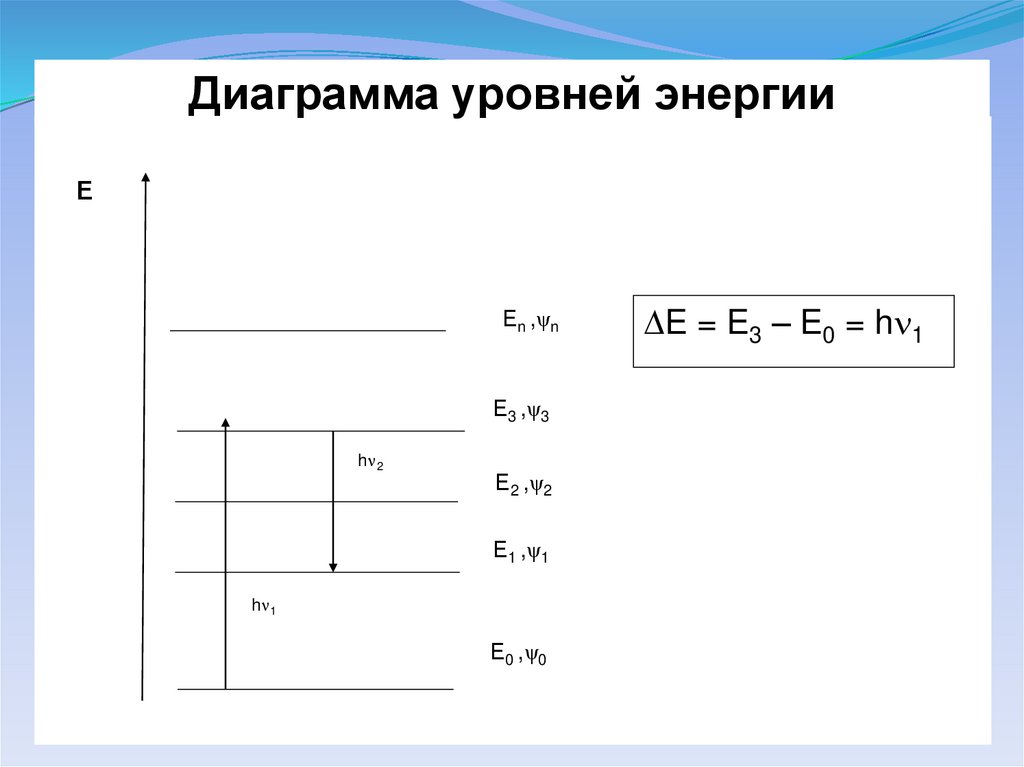 Диаграмма уровней энергии

E

$E_n, \psi_n$

$\Delta E = E_3 - E_0 = h\nu_1$

$E_3, \psi_3$

$h\nu_2$

$E_2, \psi_2$

$E_1, \psi_1$

$h\nu_1$

$E_0, \psi_0$